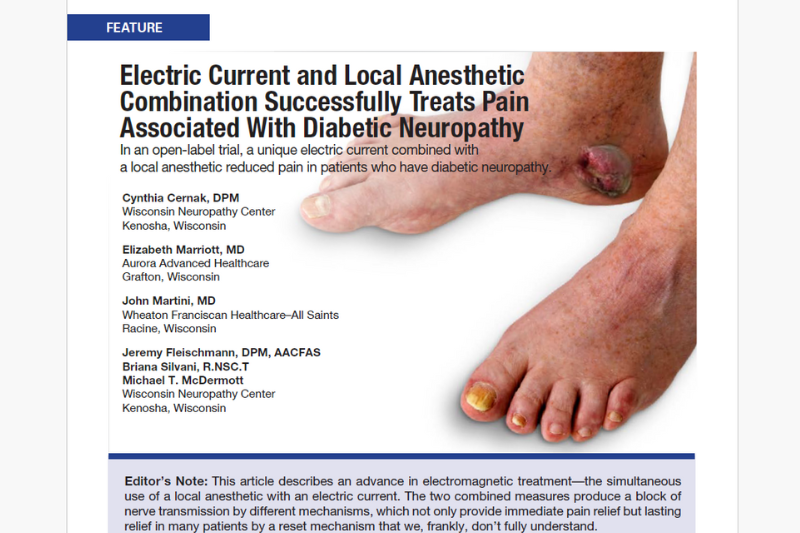 FEATURE

Electric Current and Local Anesthetic Combination Successfully Treats Pain Associated With Diabetic Neuropathy

In an open-label trial, a unique electric current combined with a local anesthetic reduced pain in patients who have diabetic neuropathy.

Cynthia Cernak, DPM
Wisconsin Neuropathy Center
Kenosha, Wisconsin

Elizabeth Marriott, MD
Aurora Advanced Healthcare
Grafton, Wisconsin

John Martini, MD
Wheaton Franciscan Healthcare–All Saints
Racine, Wisconsin

Jeremy Fleischmann, DPM, AACFAS
Briana Silvani, R.NSC.T
Michael T. McDermott
Wisconsin Neuropathy Center
Kenosha, Wisconsin

Editor's Note: This article describes an advance in electromagnetic treatment—the simultaneous use of a local anesthetic with an electric current. The two combined measures produce a block of nerve transmission by different mechanisms, which not only provide immediate pain relief but lasting relief in many patients by a reset mechanism that we, frankly, don't fully understand.